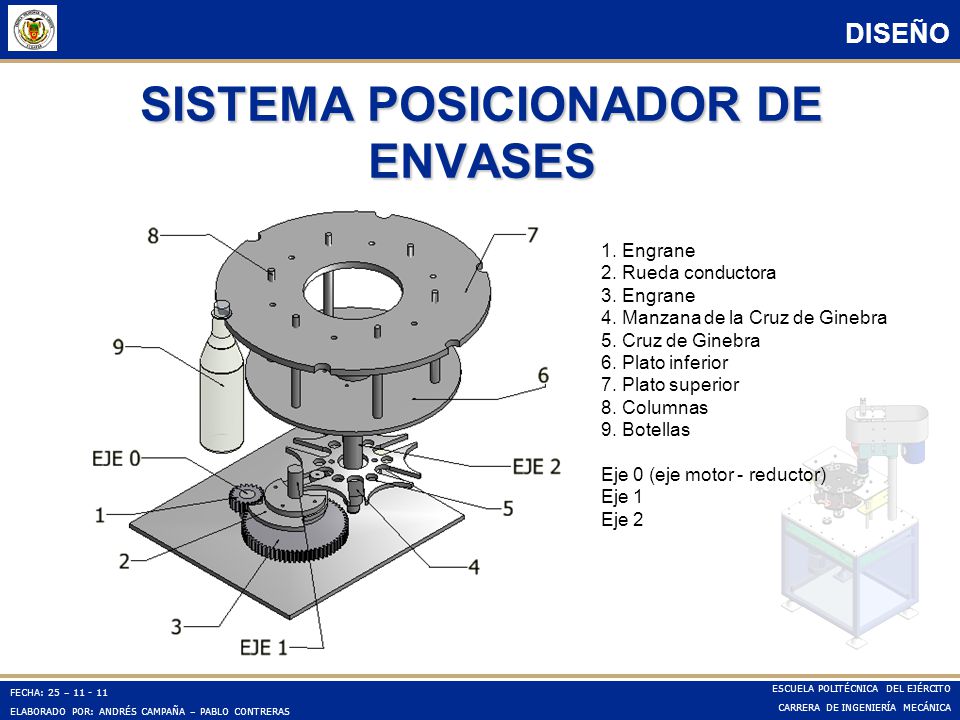 DISEÑO

SISTEMA POSICIONADOR DE ENVASES

8
7
9
6
EJE 0
EJE 2
1
5
2
4
3
EJE 1

1. Engrane
2. Rueda conductora
3. Engrane
4. Manzana de la Cruz de Ginebra
5. Cruz de Ginebra
6. Plato inferior
7. Plato superior
8. Columnas
9. Botellas

Eje 0 (eje motor - reductor)
Eje 1
Eje 2

FECHA: 25 – 11 - 11
ELABORADO POR: ANDRÉS CAMPAÑA – PABLO CONTRERAS

ESCUELA POLITÉCNICA DEL EJÉRCITO
CARRERA DE INGENIERÍA MECÁNICA